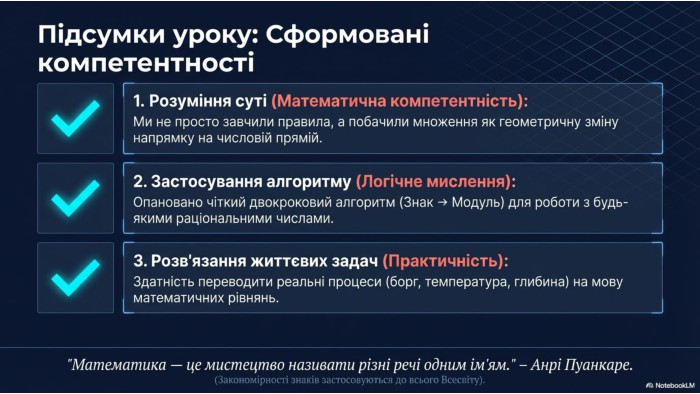 Підсумки уроку: Сформовані компетентності

1. Розуміння суті (Математична компетентність):
Ми не просто завчили правила, а побачили множення як геометричну зміну напрямку на числовій прямій.

2. Застосування алгоритму (Логічне мислення):
Опановано чіткий двокроковий алгоритм (Знак → Модуль) для роботи з будь-якими раціональними числами.

3. Розв'язання життєвих задач (Практичність):
Здатність переводити реальні процеси (борг, температура, глибина) на мову математичних рівнянь.

"Математика — це мистецтво називати різні речі одним ім'ям." – Анрі Пуанкаре.
(Закономірності знаків застосовуються до всього Всесвіту).

NotebookLM